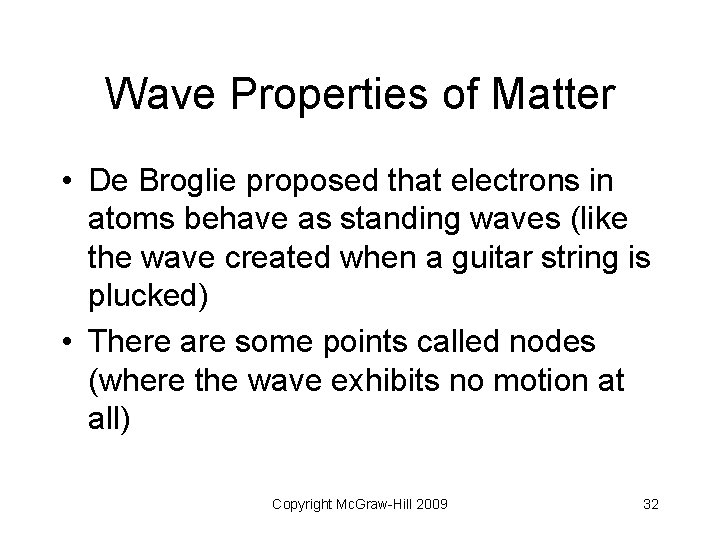 Wave Properties of Matter

• De Broglie proposed that electrons in atoms behave as standing waves (like the wave created when a guitar string is plucked)

• There are some points called nodes (where the wave exhibits no motion at all)

Copyright McGraw-Hill 2009

32